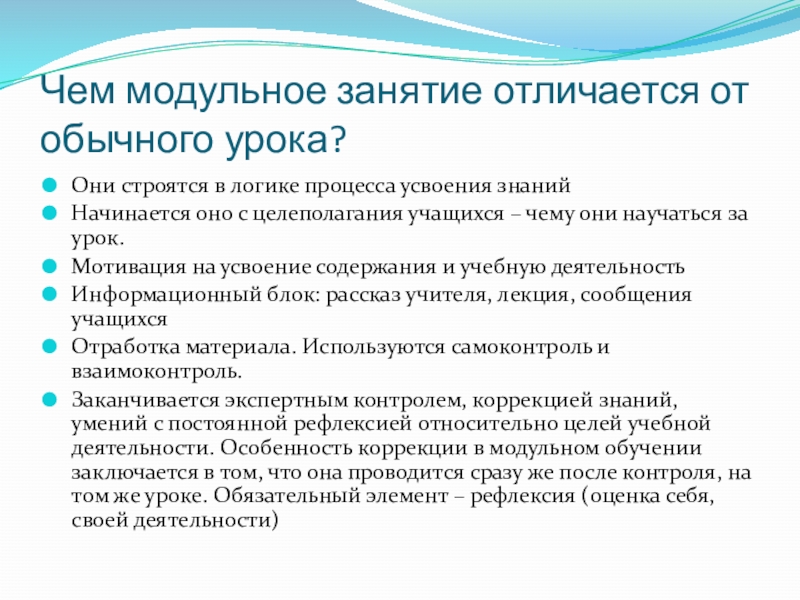 Чем модульное занятие отличается от обычного урока?

Они строятся в логике процесса усвоения знаний

Начинается оно с целеполагания учащихся – чему они научаться за урок.

Мотивация на усвоение содержания и учебную деятельность

Информационный блок: рассказ учителя, лекция, сообщения учащихся

Отработка материала. Используются самоконтроль и взаимоконтроль.

Заканчивается экспертным контролем, коррекцией знаний, умений с постоянной рефлексией относительно целей учебной деятельности. Особенность коррекции в модульном обучении заключается в том, что она проводится сразу же после контроля, на том же уроке. Обязательный элемент – рефлексия (оценка себя, своей деятельности)